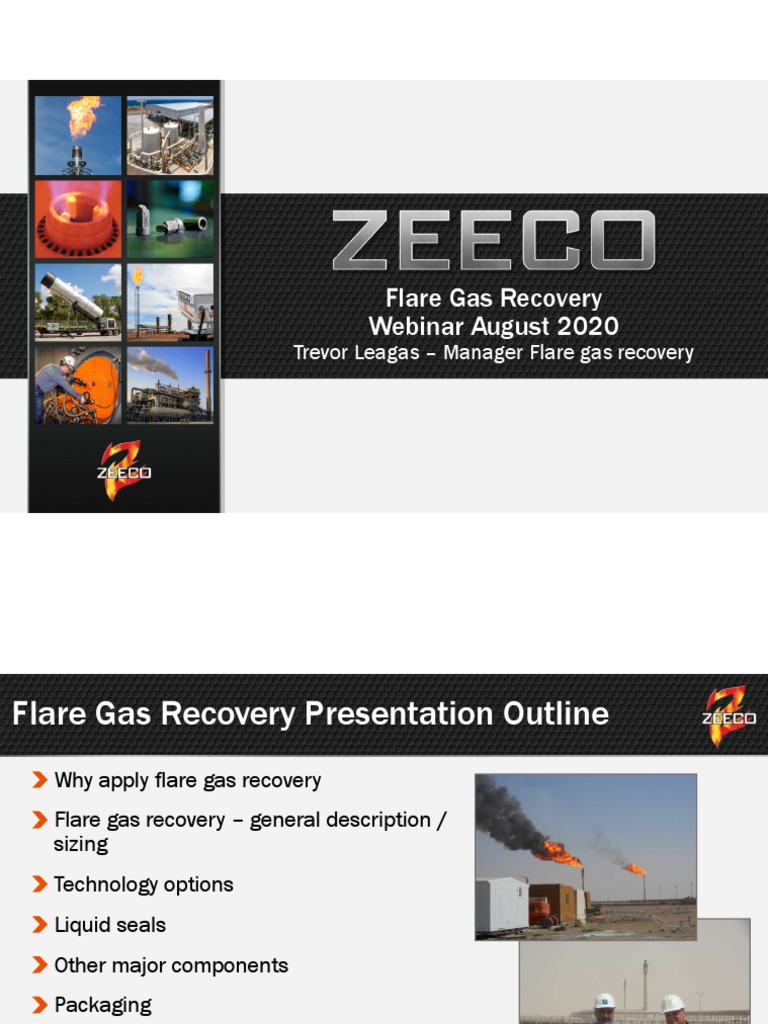 ZEECO

ZEECO

Flare Gas Recovery
Webinar August 2020
Trevor Leagas – Manager Flare gas recovery

Flare Gas Recovery Presentation Outline

ZEECO

Why apply flare gas recovery

Flare gas recovery – general description / sizing

Technology options

Liquid seals

Other major components

Packaging